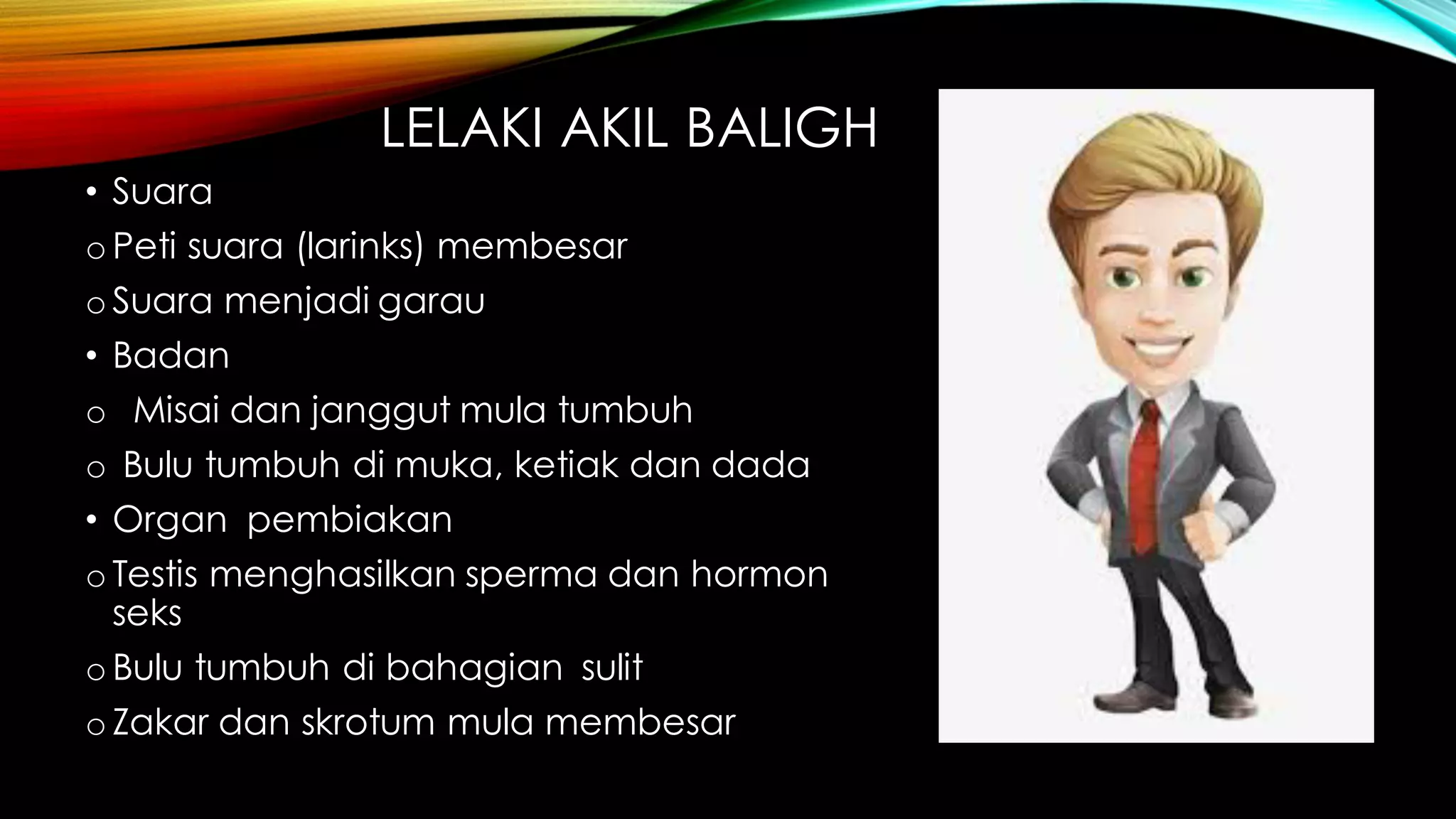 LELAKI AKIL BALIGH

• Suara
o Peti suara (larinks) membesar
o Suara menjadi garau
• Badan
o Misai dan janggut mula tumbuh
o Bulu tumbuh di muka, ketiak dan dada
• Organ pembiakan
o Testis menghasilkan sperma dan hormon seks
o Bulu tumbuh di bahagian sulit
o Zakar dan skrotum mula membesar